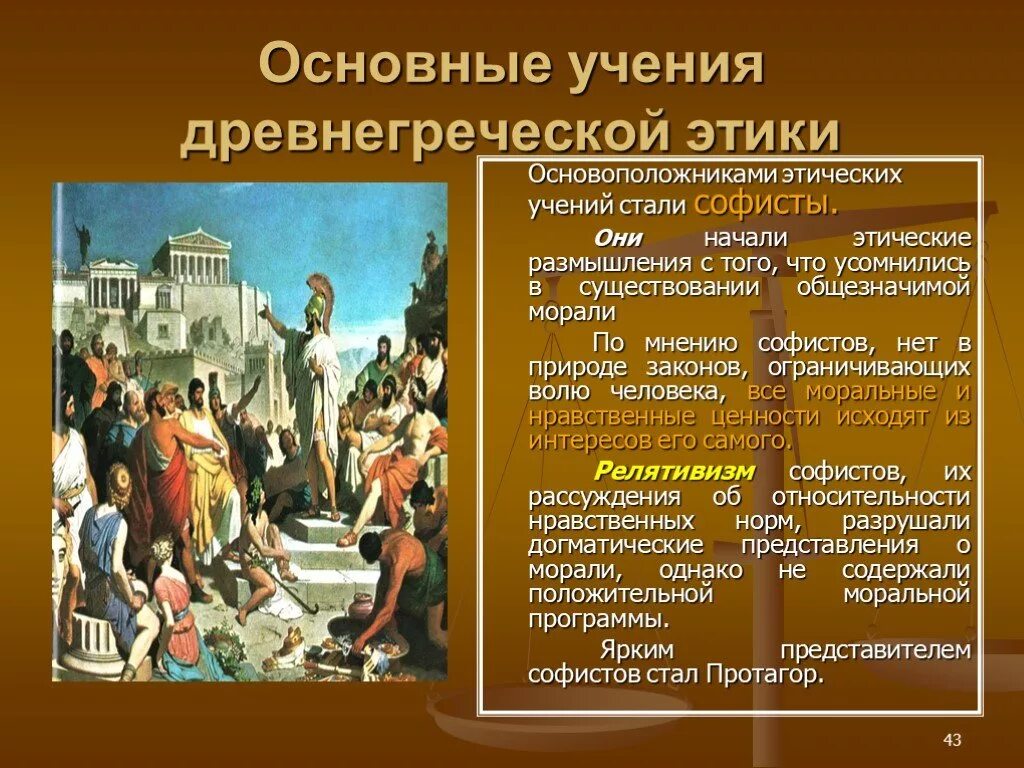 Основные учения древнегреческой этики

Основоположниками этических учений стали софисты.

Они начали этические размышления с того, что усомнились в существовании общезначимой морали

По мнению софистов, нет в природе законов, ограничивающих волю человека, все моральные и нравственные ценности исходят из интересов его самого.

Релятивизм софистов, их рассуждения об относительности нравственных норм, разрушали догматические представления о морали, однако не содержали положительной моральной программы.

Ярким представителем софистов стал Протагор.

43